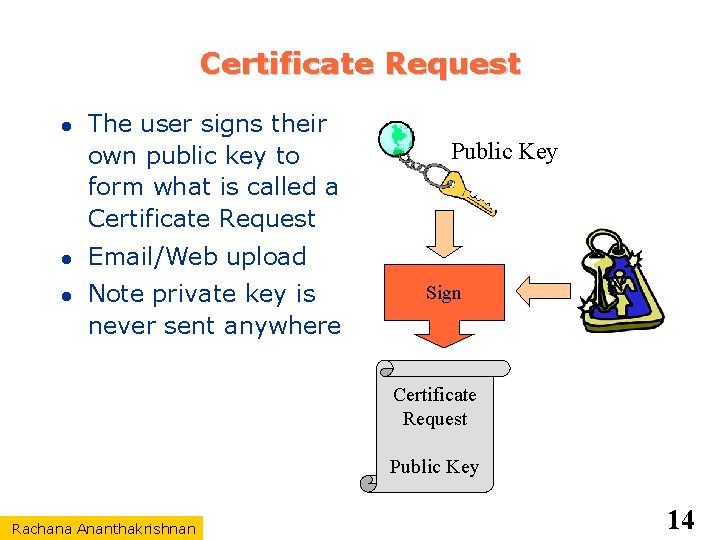 Certificate Request

- The user signs their own public key to form what is called a Certificate Request
- Email/Web upload
- Note private key is never sent anywhere

Public Key

Sign

Certificate Request

Public Key

Rachana Ananthakrishnan

14